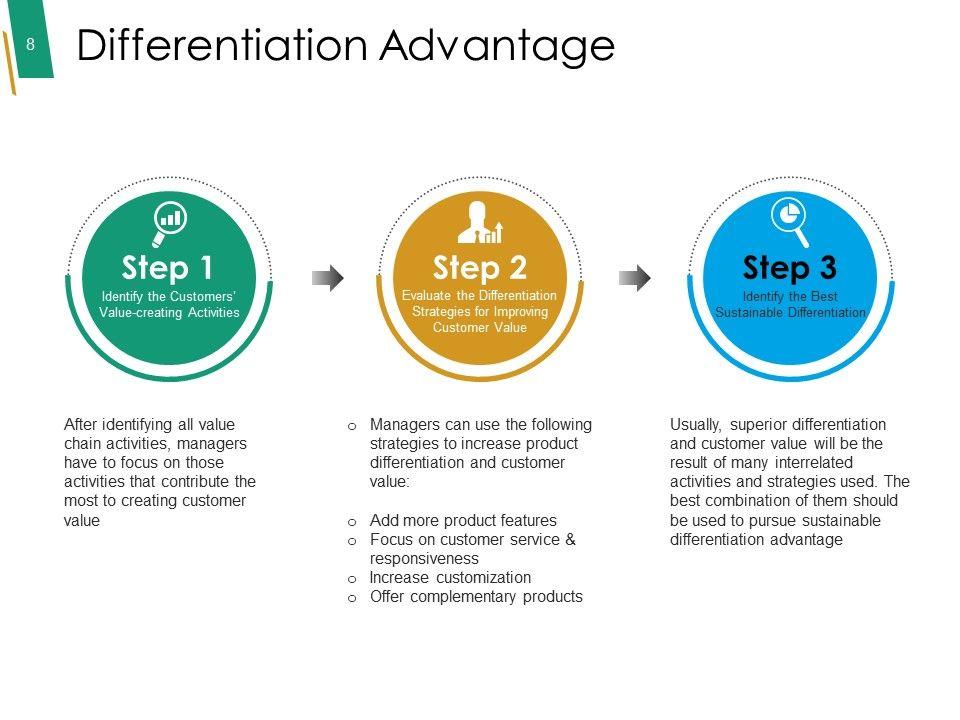 8

Differentiation Advantage

Step 1
Identify the Customers' Value-creating Activities

Step 2
Evaluate the Differentiation Strategies for Improving Customer Value

Step 3
Identify the Best Sustainable Differentiation

After identifying all value chain activities, managers have to focus on those activities that contribute the most to creating customer value

o Managers can use the following strategies to increase product differentiation and customer value:

o Add more product features
o Focus on customer service & responsiveness
o Increase customization
o Offer complementary products

Usually, superior differentiation and customer value will be the result of many interrelated activities and strategies used. The best combination of them should be used to pursue sustainable differentiation advantage